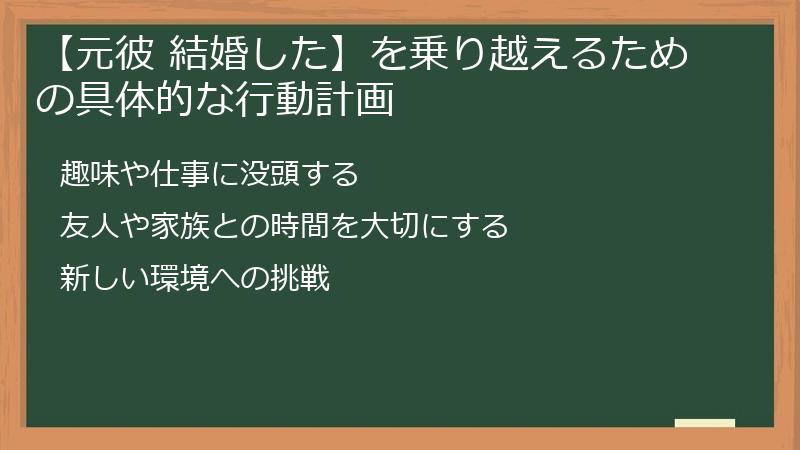 【元彼 結婚した】を乗り越えるための具体的な行動計画

趣味や仕事に没頭する

友人や家族との時間を大切にする

新しい環境への挑戦